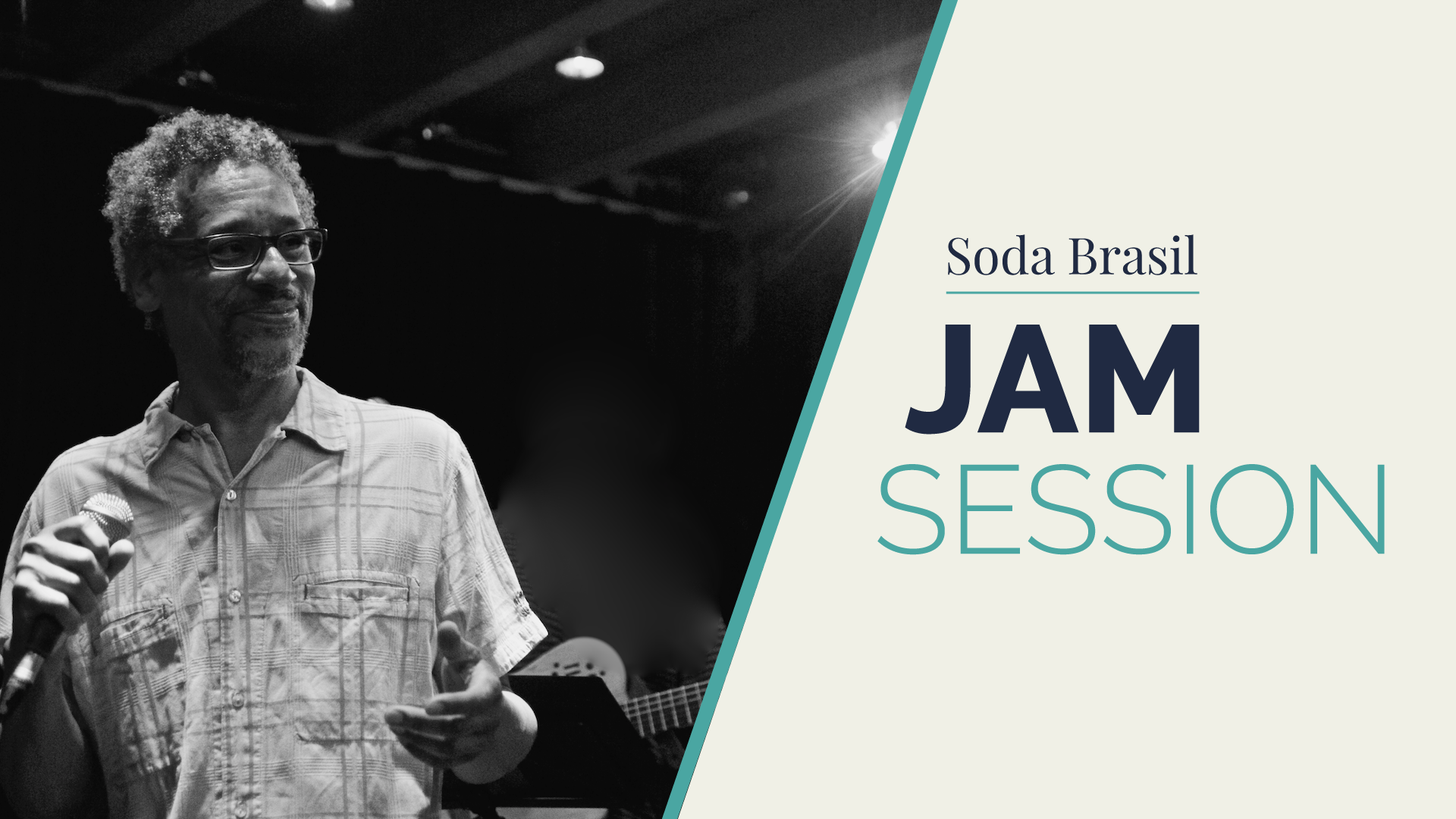 Soda Brasil

JAM
SESSION